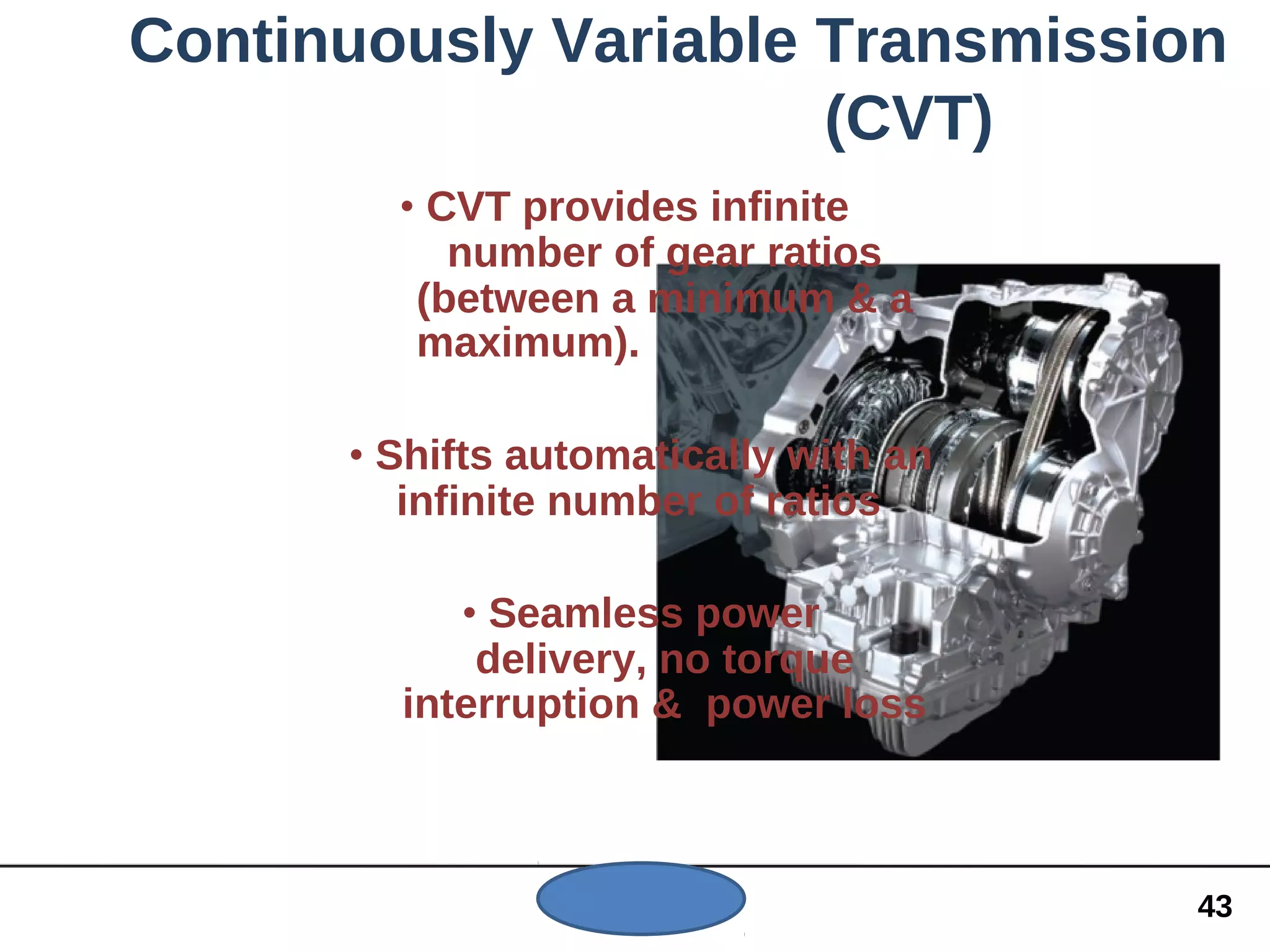 Continuously Variable Transmission (CVT)

• CVT provides infinite number of gear ratios (between a minimum & a maximum).

• Shifts automatically with an infinite number of ratios

• Seamless power delivery, no torque interruption & power loss

43